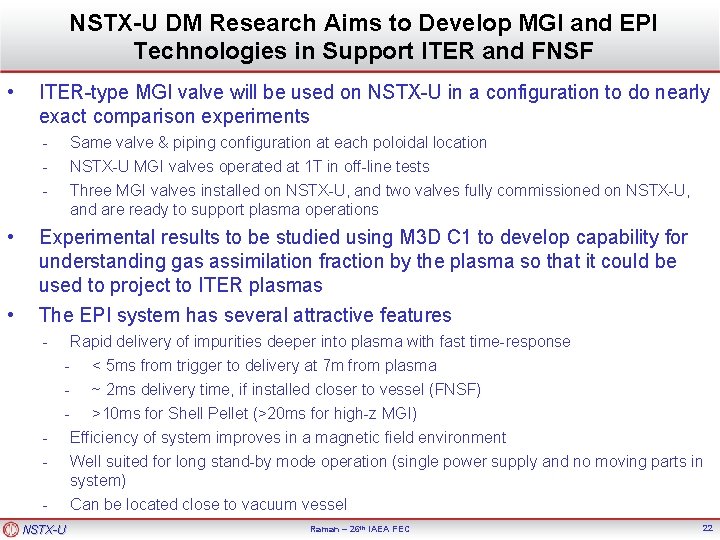 NSTX-U DM Research Aims to Develop MGI and EPI Technologies in Support ITER and FNSF

• ITER-type MGI valve will be used on NSTX-U in a configuration to do nearly exact comparison experiments
- Same valve & piping configuration at each poloidal location
- NSTX-U MGI valves operated at 1T in off-line tests
- Three MGI valves installed on NSTX-U, and two valves fully commissioned on NSTX-U, and are ready to support plasma operations

• Experimental results to be studied using M3D C1 to develop capability for understanding gas assimilation fraction by the plasma so that it could be used to project to ITER plasmas

• The EPI system has several attractive features
- Rapid delivery of impurities deeper into plasma with fast time-response
- < 5ms from trigger to delivery at 7m from plasma
- ~ 2ms delivery time, if installed closer to vessel (FNSF)
- >10ms for Shell Pellet (>20ms for high-z MGI)
- Efficiency of system improves in a magnetic field environment
- Well suited for long stand-by mode operation (single power supply and no moving parts in system)
- Can be located close to vacuum vessel

NSTX-U
Raman – 26th IAEA FEC
22